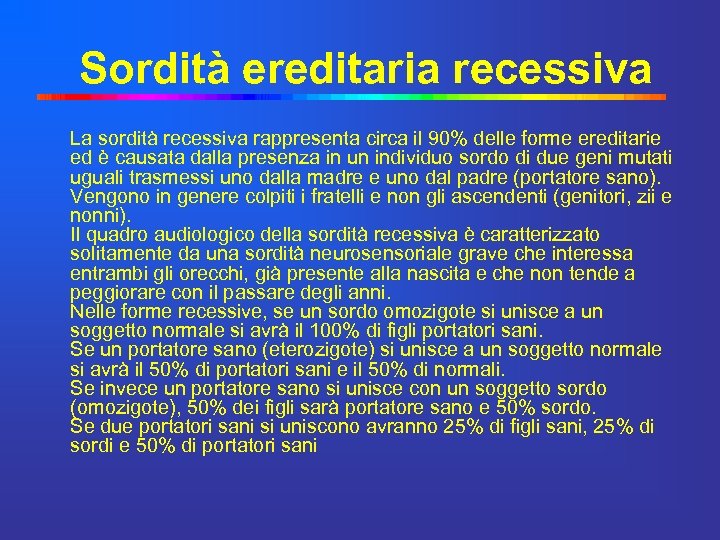 Sordità ereditaria recessiva

La sordità recessiva rappresenta circa il 90% delle forme ereditarie ed è causata dalla presenza in un individuo sordo di due geni mutati uguali trasmessi uno dalla madre e uno dal padre (portatore sano). Vengono in genere colpiti i fratelli e non gli ascendenti (genitori, zii e nonni).
Il quadro audiologico della sordità recessiva è caratterizzato solitamente da una sordità neurosensoriale grave che interessa entrambi gli orecchi, già presente alla nascita e che non tende a peggiorare con il passare degli anni.
Nelle forme recessive, se un sordo omozigote si unisce a un soggetto normale si avrà il 100% di figli portatori sani.
Se un portatore sano (eterozigote) si unisce a un soggetto normale si avrà il 50% di portatori sani e il 50% di normali.
Se invece un portatore sano si unisce con un soggetto sordo (omozigote), 50% dei figli sarà portatore sano e 50% sordo.
Se due portatori sani si uniscono avranno 25% di figli sani, 25% di sordi e 50% di portatori sani